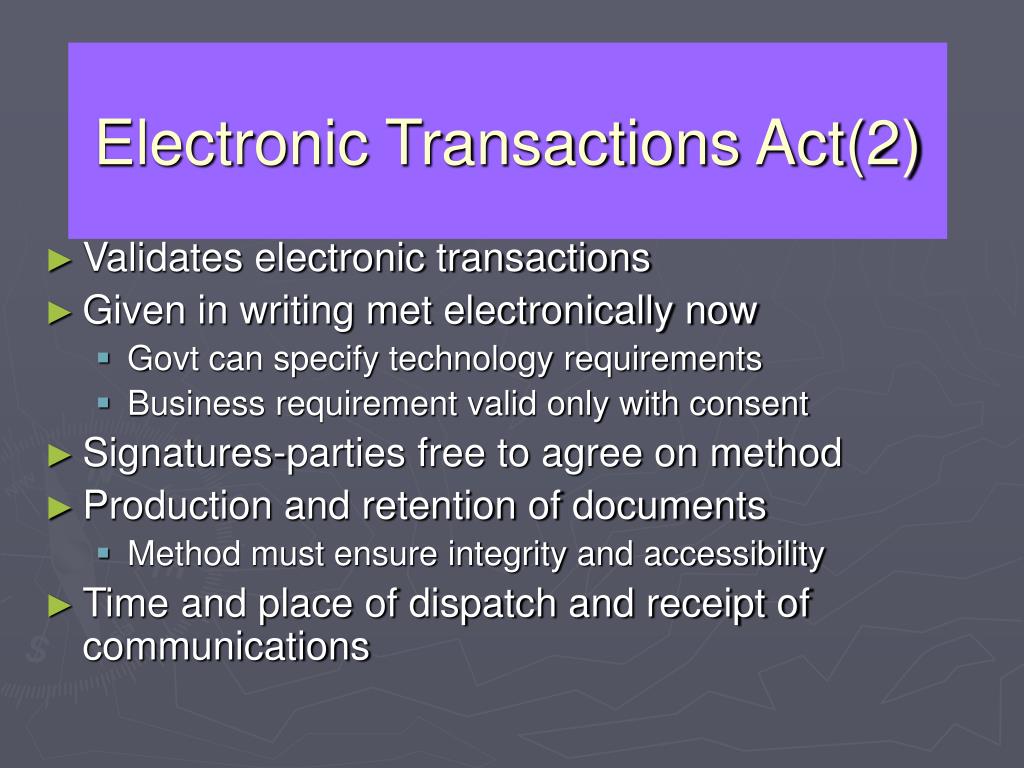 Electronic Transactions Act(2)

► Validates electronic transactions
► Given in writing met electronically now
▪ Govt can specify technology requirements
▪ Business requirement valid only with consent
► Signatures-parties free to agree on method
► Production and retention of documents
▪ Method must ensure integrity and accessibility
► Time and place of dispatch and receipt of communications